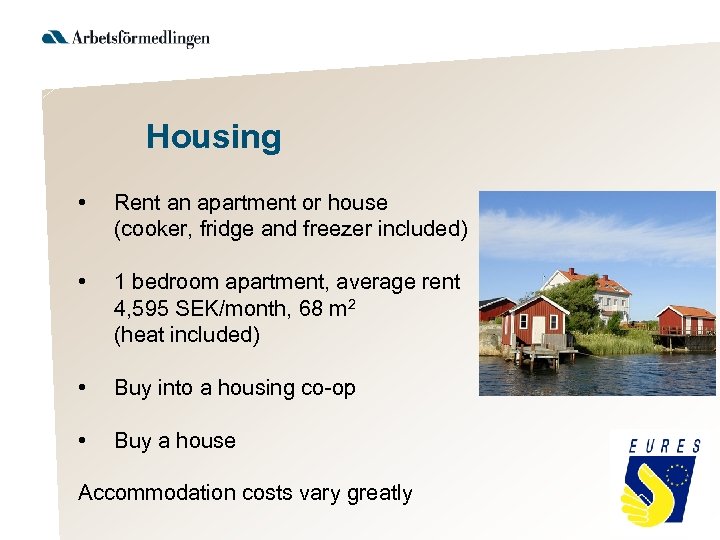 Arbetsförmedlingen

Housing

• Rent an apartment or house (cooker, fridge and freezer included)

• 1 bedroom apartment, average rent 4,595 SEK/month, 68 $m^2$ (heat included)

• Buy into a housing co-op

• Buy a house

Accommodation costs vary greatly

EURES